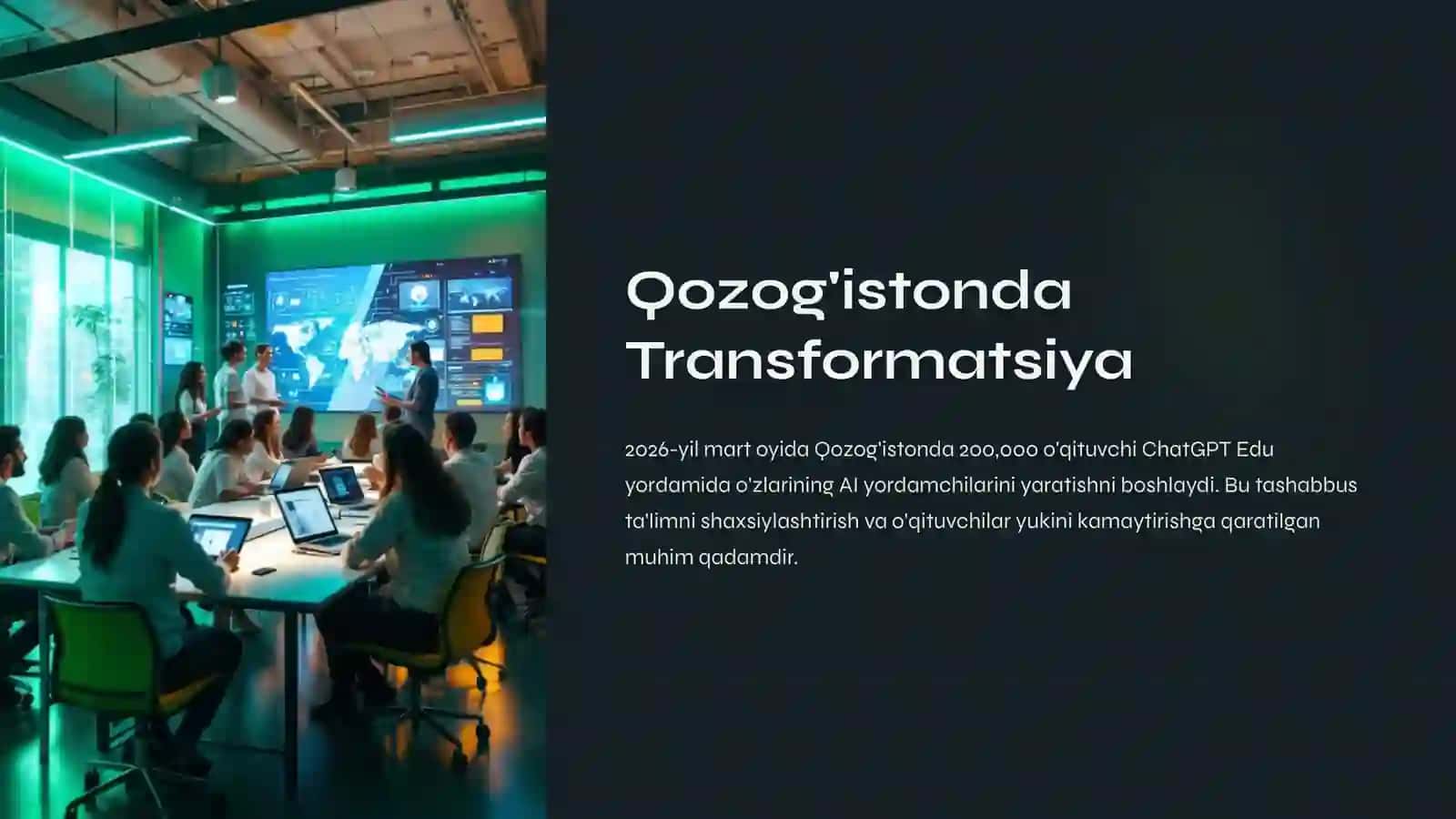 Qozog'istonda Transformatsiya

2026-yil mart oyida Qozog'istonda 200,000 o'qituvchi ChatGPT Edu yordamida o'zlarining AI yordamchilarini yaratishni boshlaydi. Bu tashabbus ta'limni shaxsiylashtirish va o'qituvchilar yukini kamaytirishga qaratilgan muhim qadamdir.